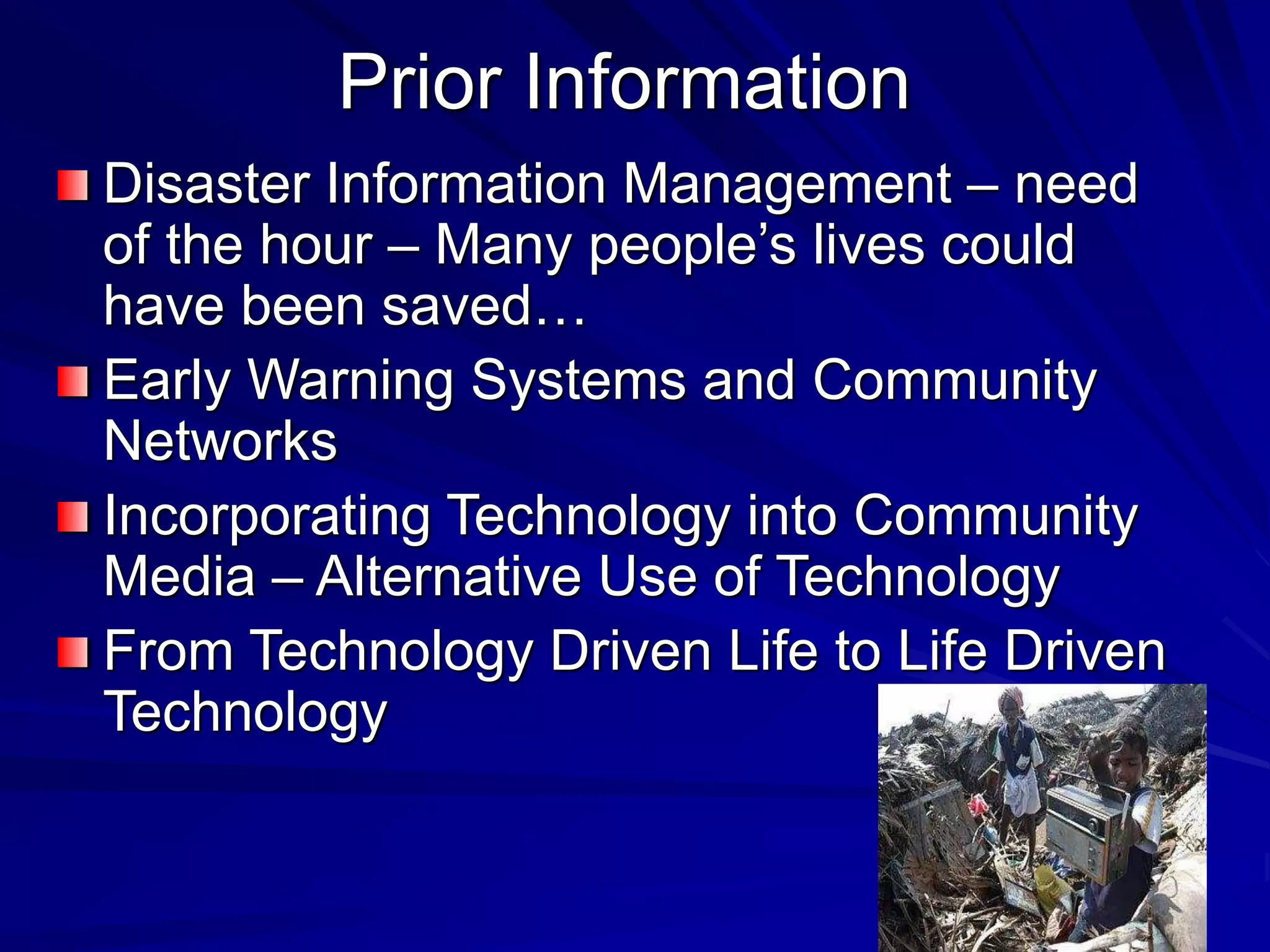 Prior Information

Disaster Information Management – need of the hour – Many people’s lives could have been saved…

Early Warning Systems and Community Networks

Incorporating Technology into Community Media – Alternative Use of Technology

From Technology Driven Life to Life Driven Technology